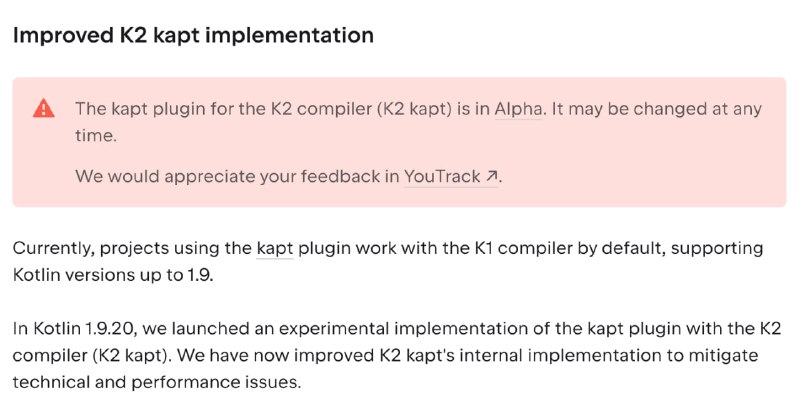 Improved K2 kapt implementation

The kapt plugin for the K2 compiler (K2 kapt) is in Alpha. It may be changed at any time.

We would appreciate your feedback in YouTrack ↗.

Currently, projects using the kapt plugin work with the K1 compiler by default, supporting Kotlin versions up to 1.9.

In Kotlin 1.9.20, we launched an experimental implementation of the kapt plugin with the K2 compiler (K2 kapt). We have now improved K2 kapt's internal implementation to mitigate technical and performance issues.